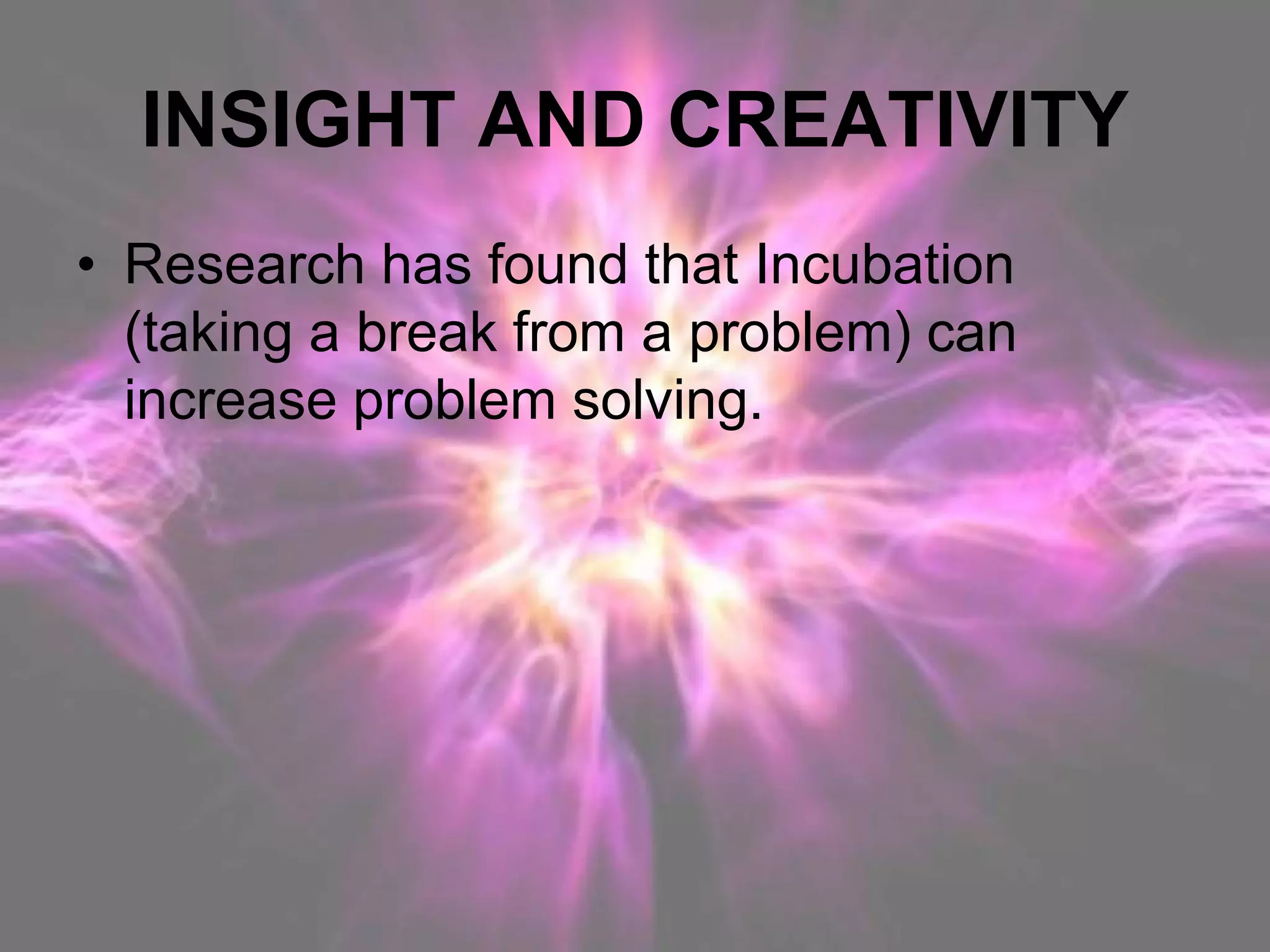 INSIGHT AND CREATIVITY

• Research has found that Incubation (taking a break from a problem) can increase problem solving.